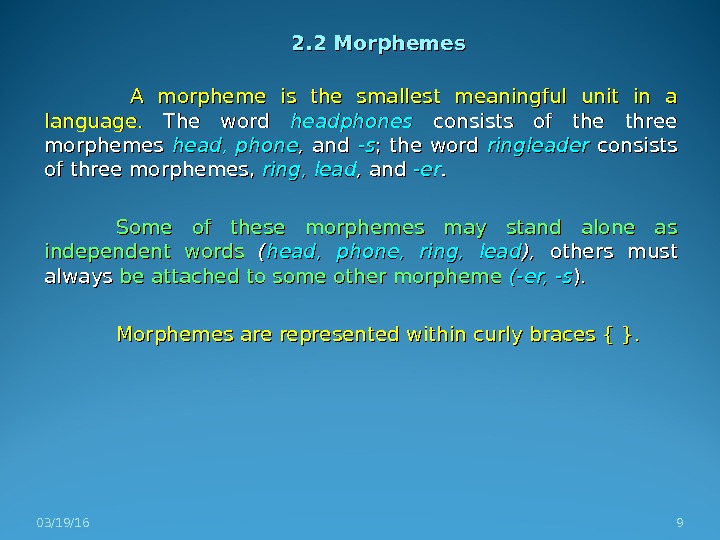 2.2 Morphemes

A morpheme is the smallest meaningful unit in a language. The word headphones consists of the three morphemes head, phone, and -s; the word ringleader consists of three morphemes, ring, lead, and -er.

Some of these morphemes may stand alone as independent words (head, phone, ring, lead), others must always be attached to some other morpheme (-er, -s).

Morphemes are represented within curly braces { }.

03/19/16

9